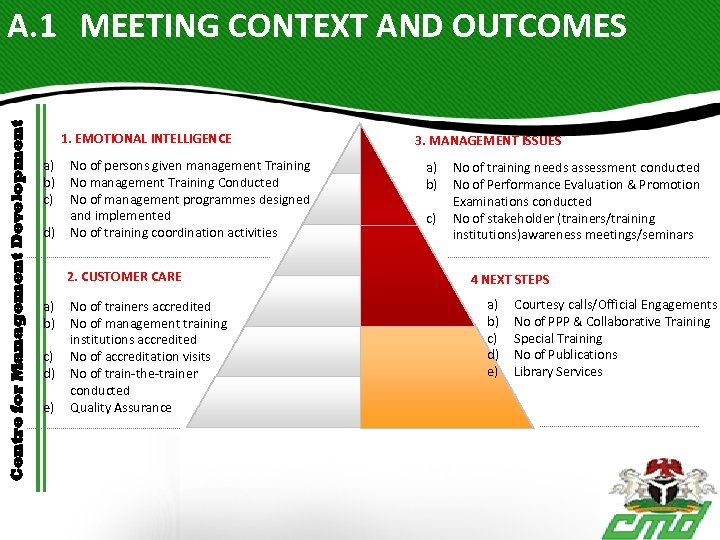 A.1 MEETING CONTEXT AND OUTCOMES

Centre for Management Development

1. EMOTIONAL INTELLIGENCE

a) No of persons given management Training
b) No management Training Conducted
c) No of management programmes designed and implemented
d) No of training coordination activities

2. CUSTOMER CARE

a) No of trainers accredited
b) No of management training institutions accredited
c) No of accreditation visits
d) No of train-the-trainer conducted
e) Quality Assurance

3. MANAGEMENT ISSUES

a) No of training needs assessment conducted
b) No of Performance Evaluation & Promotion Examinations conducted
c) No of stakeholder (trainers/training institutions)awareness meetings/seminars

4 NEXT STEPS

a) Courtesy calls/Official Engagements
b) No of PPP & Collaborative Training
c) Special Training
d) No of Publications
e) Library Services

cmd